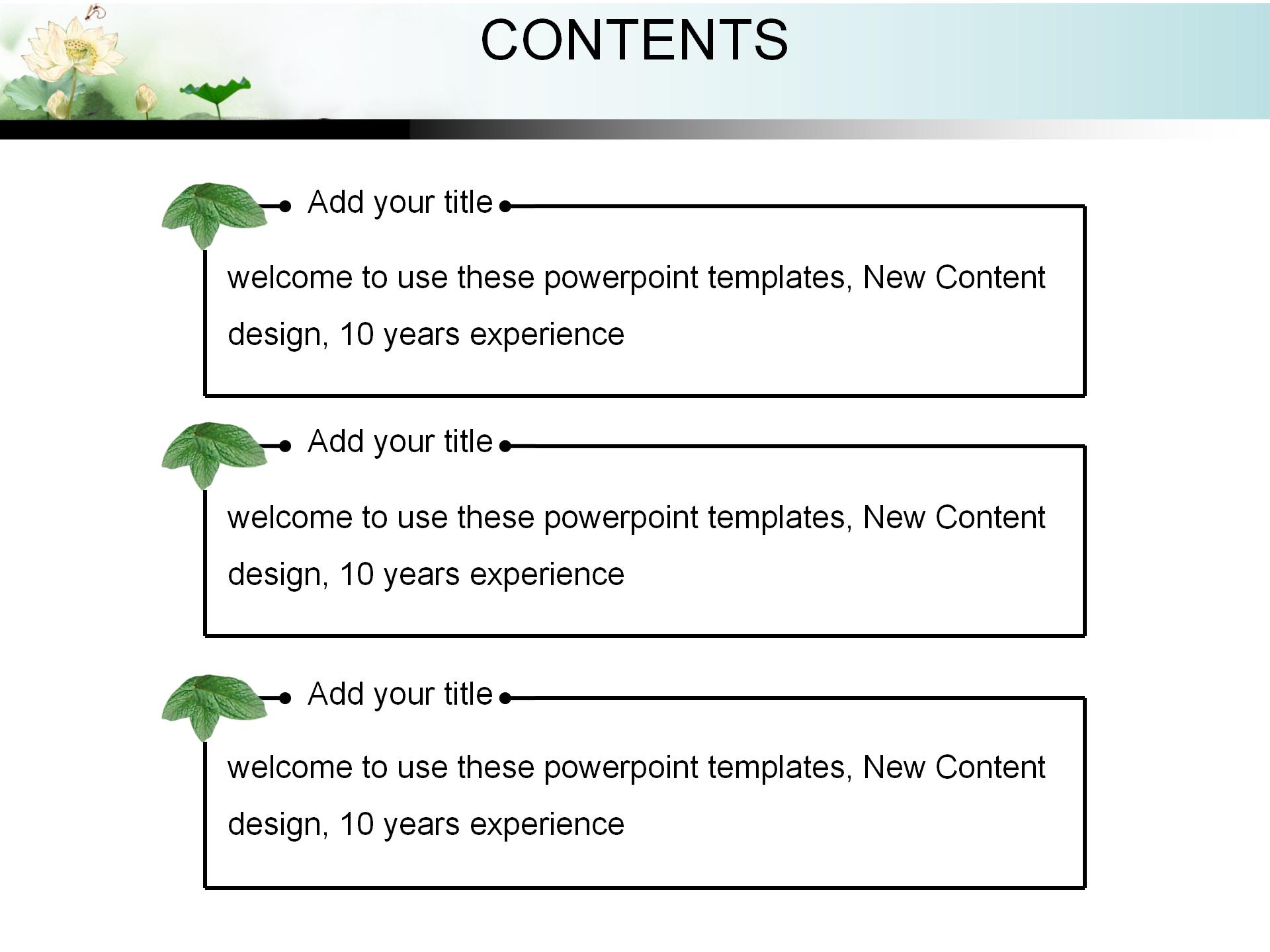 CONTENTS

Add your title

welcome to use these powerpoint templates, New Content design, 10 years experience

Add your title

welcome to use these powerpoint templates, New Content design, 10 years experience

Add your title

welcome to use these powerpoint templates, New Content design, 10 years experience